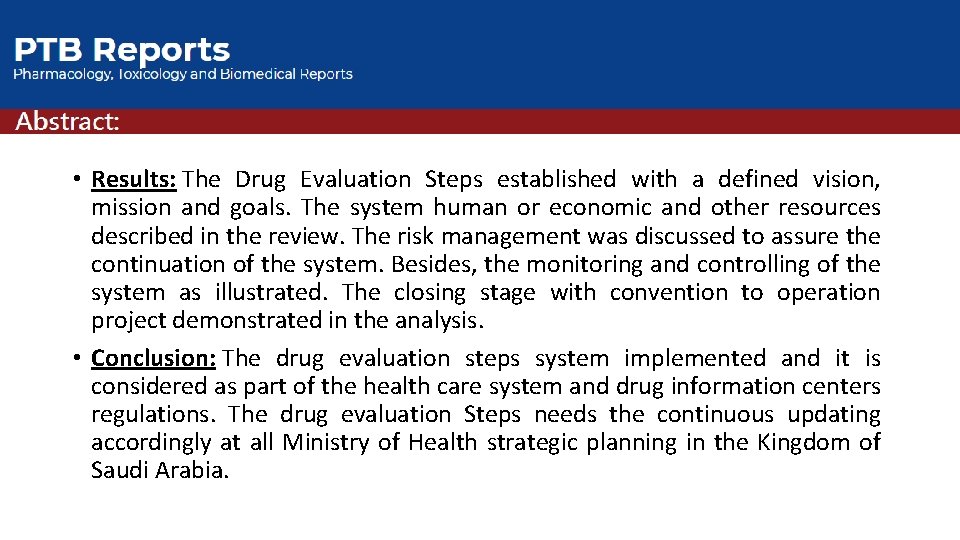 PTB Reports
Pharmacology, Toxicology and Biomedical Reports

Abstract:

• Results: The Drug Evaluation Steps established with a defined vision, mission and goals. The system human or economic and other resources described in the review. The risk management was discussed to assure the continuation of the system. Besides, the monitoring and controlling of the system as illustrated. The closing stage with convention to operation project demonstrated in the analysis.

• Conclusion: The drug evaluation steps system implemented and it is considered as part of the health care system and drug information centers regulations. The drug evaluation Steps needs the continuous updating accordingly at all Ministry of Health strategic planning in the Kingdom of Saudi Arabia.